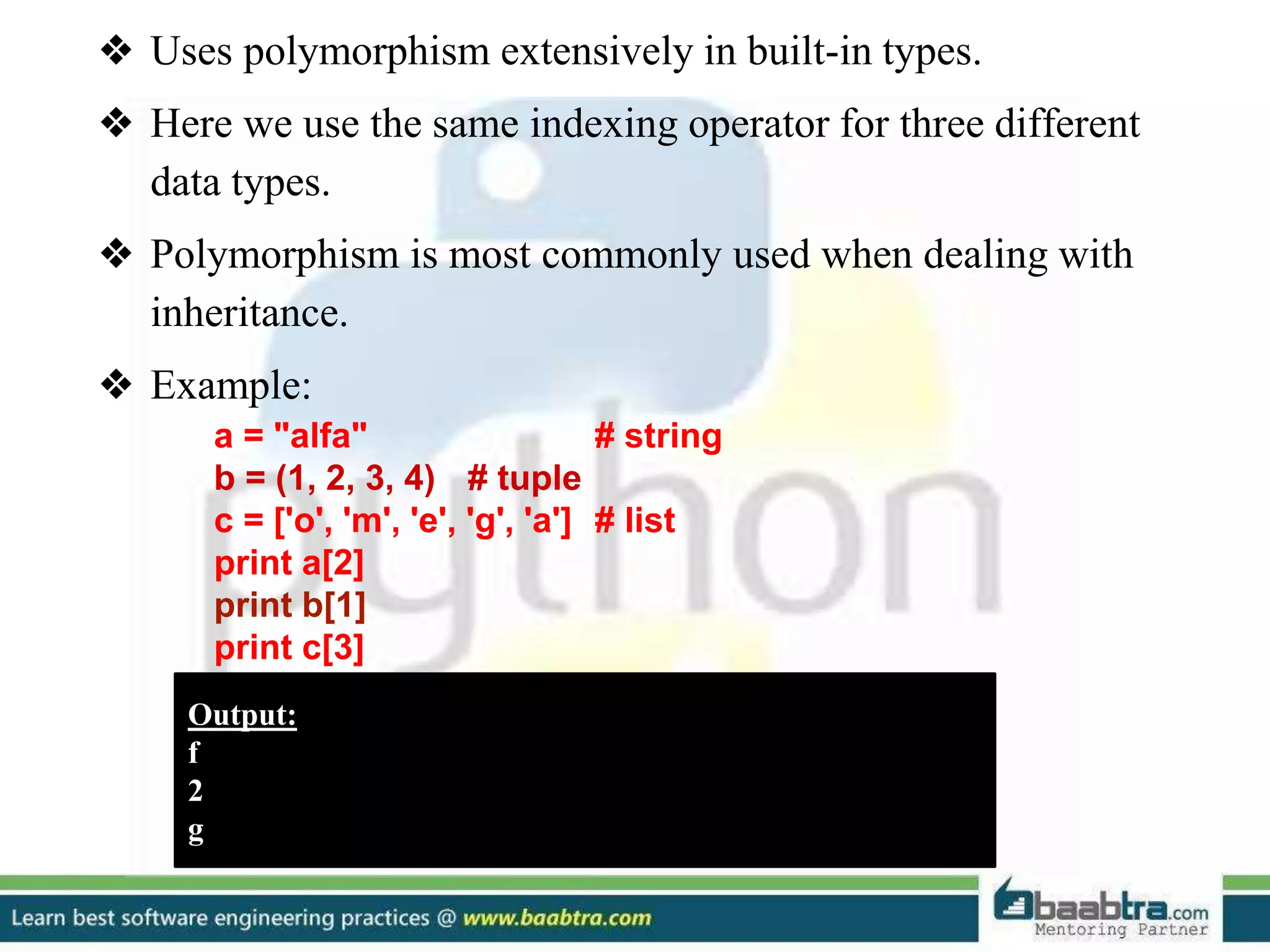 ❖ Uses polymorphism extensively in built-in types.

❖ Here we use the same indexing operator for three different data types.

❖ Polymorphism is most commonly used when dealing with inheritance.

❖ Example:

a = "alfa"                    # string
b = (1, 2, 3, 4)   # tuple
c = ['o', 'm', 'e', 'g', 'a']  # list
print a[2]
print b[1]
print c[3]

Output:
f
2
g

Learn best software engineering practices @ www.baabtra.com

baabtra.com
Mentoring Partner